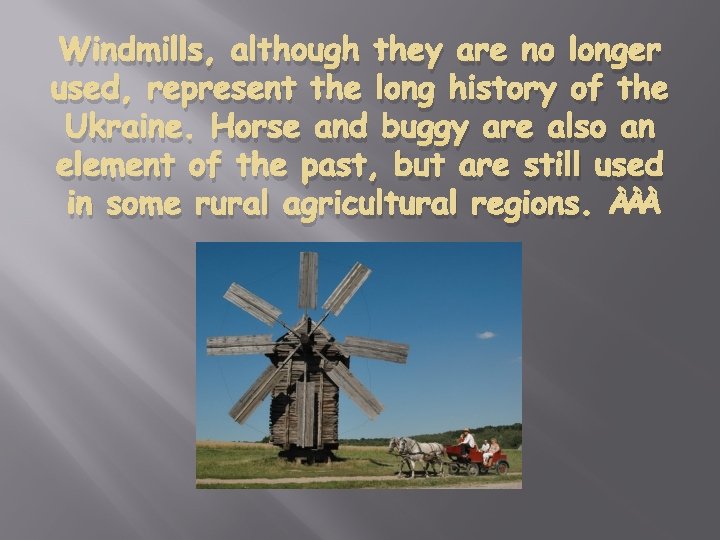 Windmills, although they are no longer used, represent the long history of the Ukraine. Horse and buggy are also an element of the past, but are still used in some rural agricultural regions. ÀÀÀ